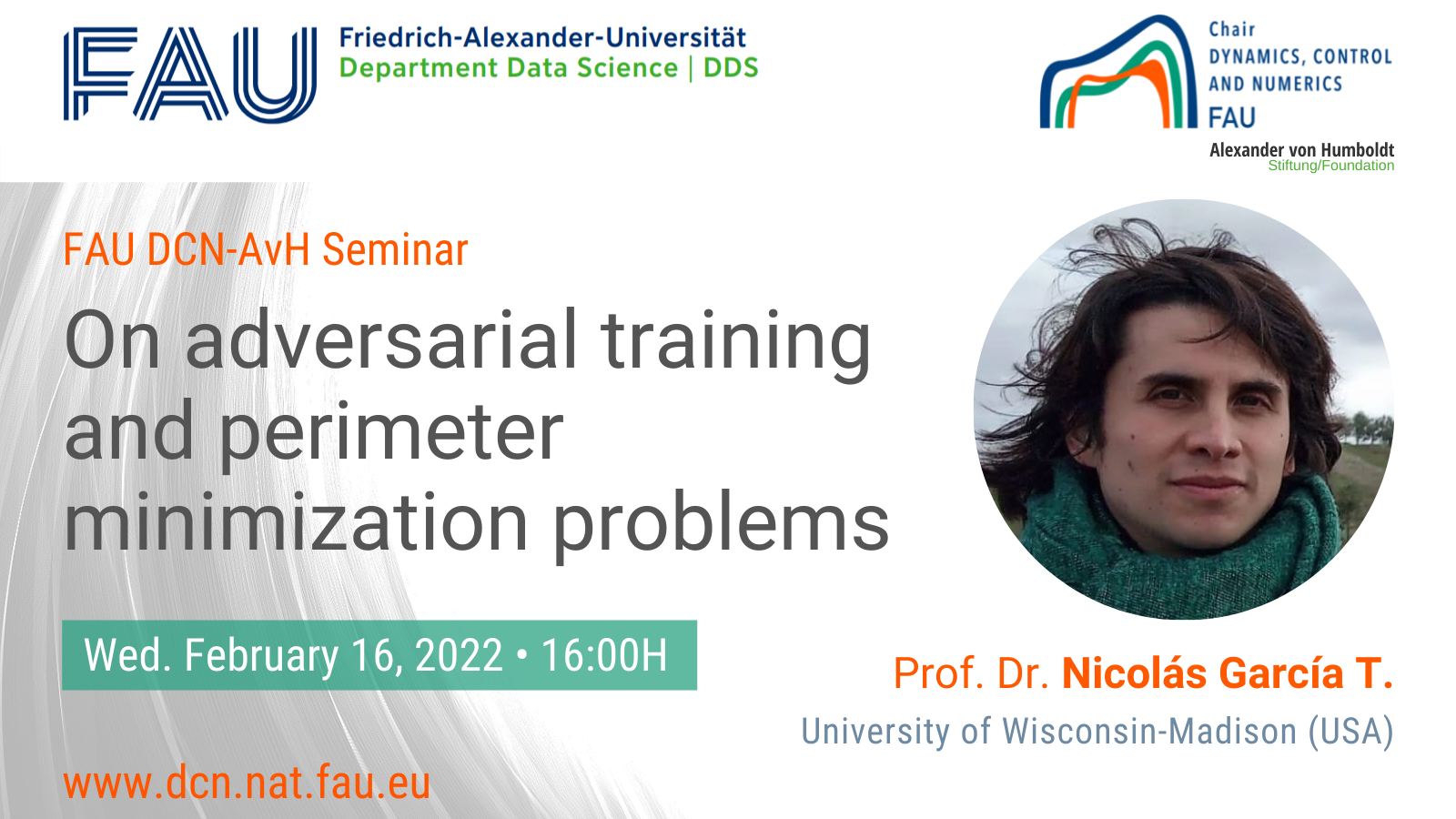 FAU Friedrich-Alexander-Universität
Department Data Science | DDS

Chair
DYNAMICS, CONTROL AND NUMERICS
FAU

Alexander von Humboldt
Stiftung/Foundation

FAU DCN-AvH Seminar

On adversarial training and perimeter minimization problems

Wed. February 16, 2022 • 16:00H

Prof. Dr. Nicolás García T.
University of Wisconsin-Madison (USA)

www.dcn.nat.fau.eu